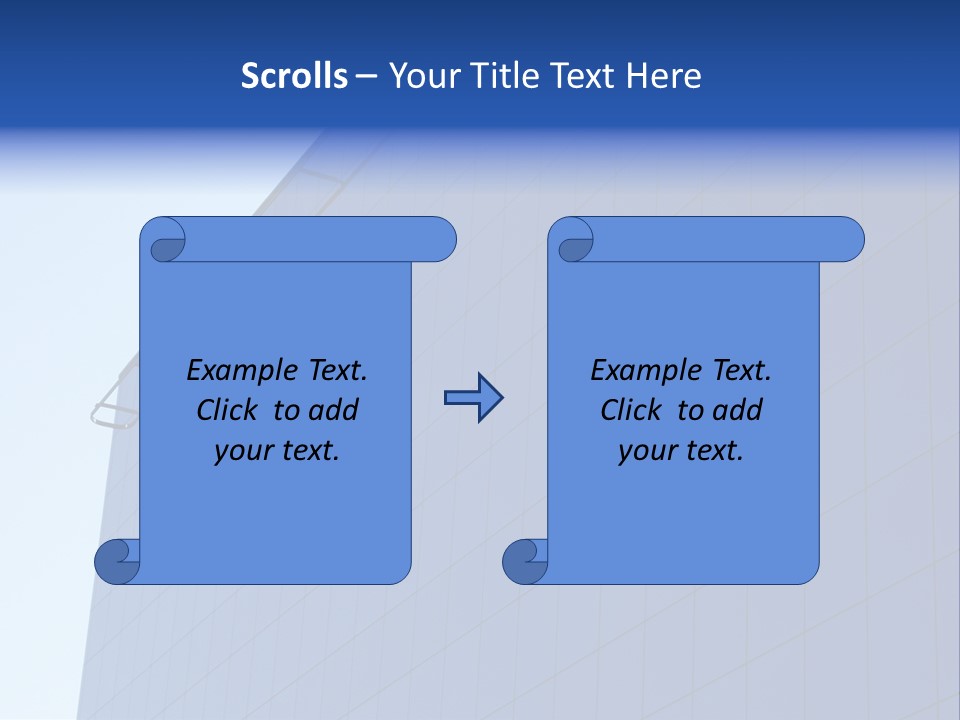 Scrolls – Your Title Text Here

Example Text. Click to add your text.

Example Text. Click to add your text.